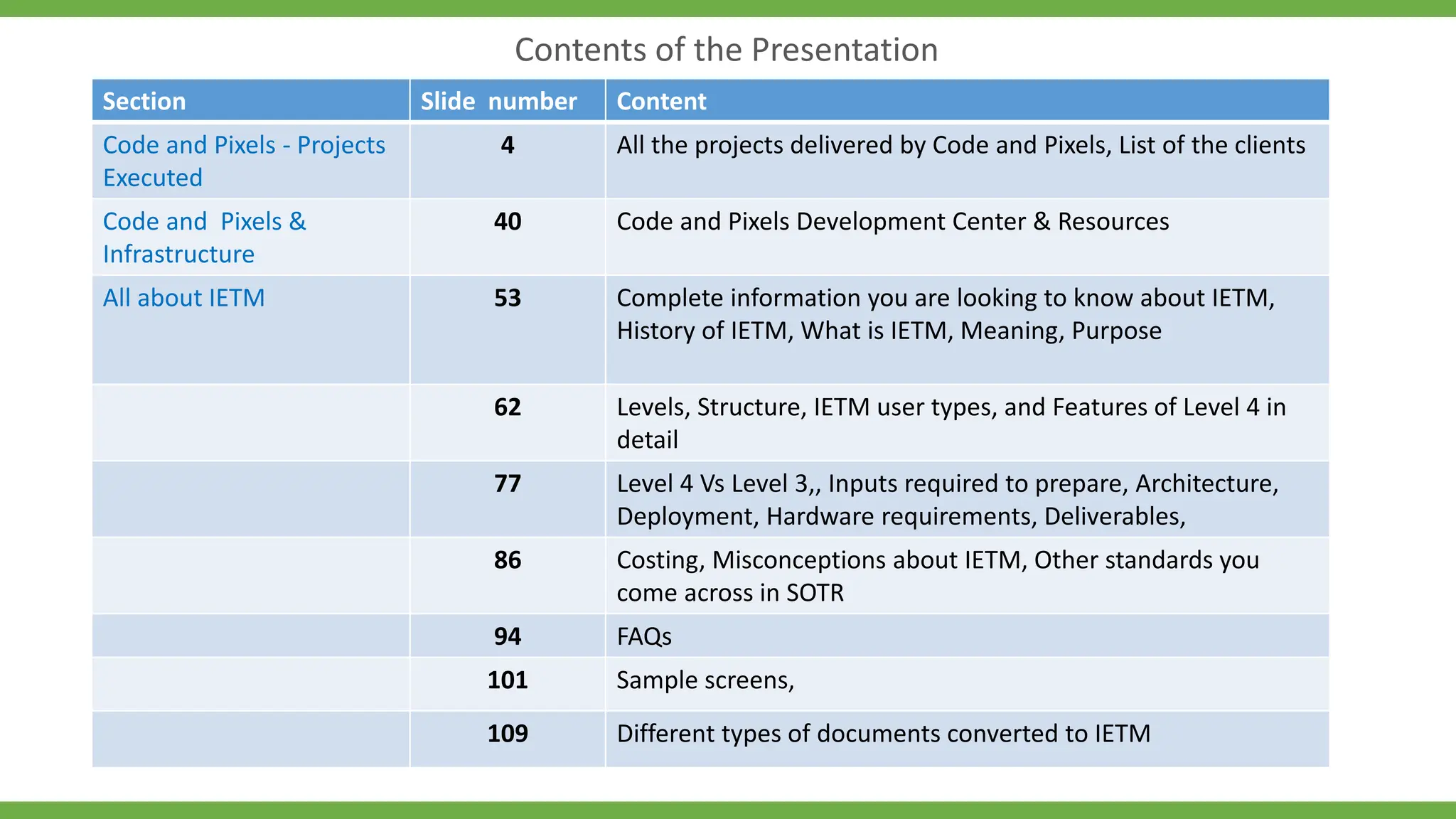 Contents of the Presentation

| Section | Slide number | Content |
|---|---|---|
| Code and Pixels - Projects Executed | 4 | All the projects delivered by Code and Pixels, List of the clients |
| Code and Pixels & Infrastructure | 40 | Code and Pixels Development Center & Resources |
| All about IETM | 53 | Complete information you are looking to know about IETM, History of IETM, What is IETM, Meaning, Purpose |
| | 62 | Levels, Structure, IETM user types, and Features of Level 4 in detail |
| | 77 | Level 4 Vs Level 3,, Inputs required to prepare, Architecture, Deployment, Hardware requirements, Deliverables, |
| | 86 | Costing, Misconceptions about IETM, Other standards you come across in SOTR |
| | 94 | FAQs |
| | 101 | Sample screens, |
| | 109 | Different types of documents converted to IETM |